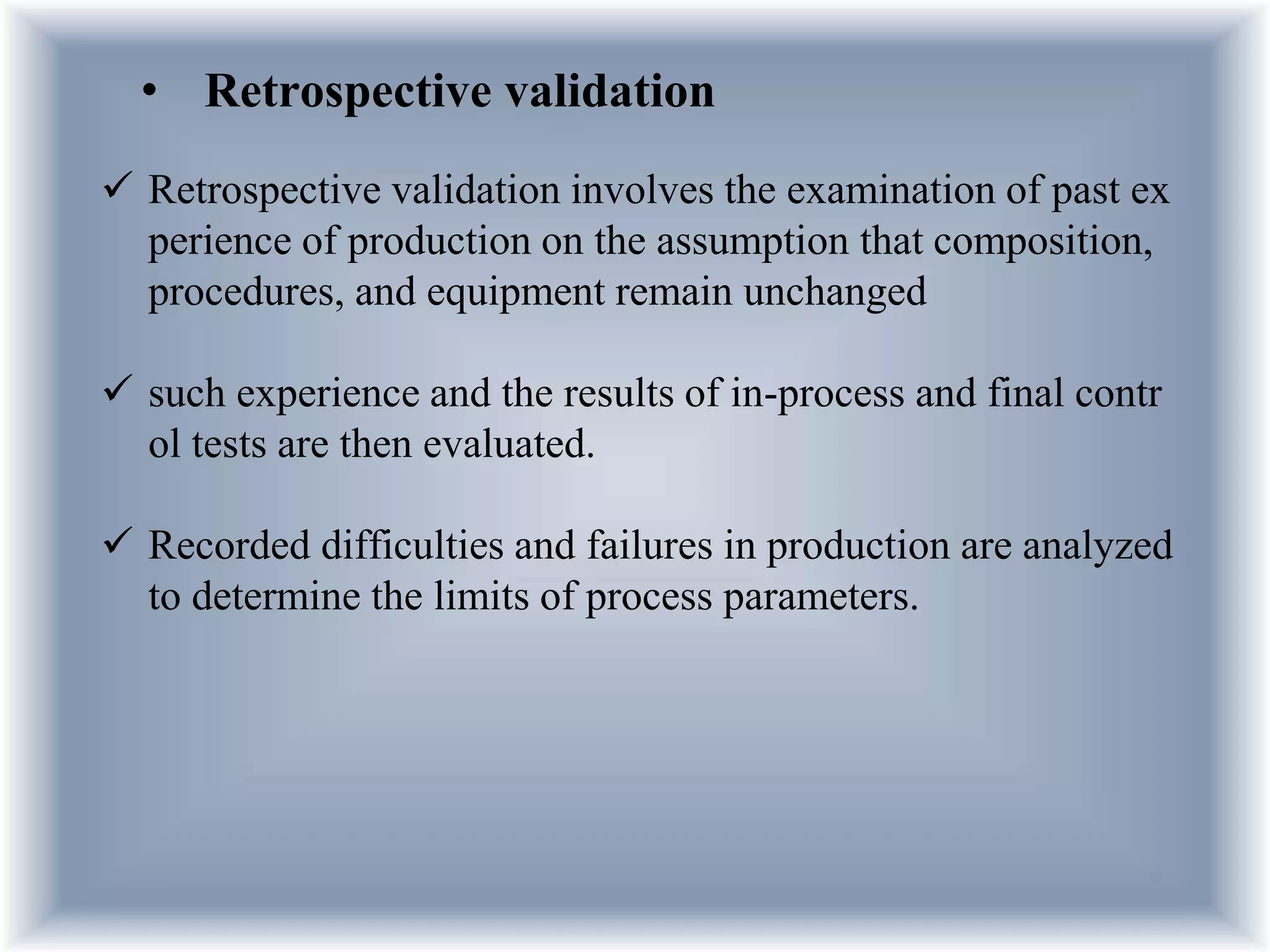 • Retrospective validation

✓ Retrospective validation involves the examination of past ex perience of production on the assumption that composition, procedures, and equipment remain unchanged

✓ such experience and the results of in-process and final contr ol tests are then evaluated.

✓ Recorded difficulties and failures in production are analyzed to determine the limits of process parameters.